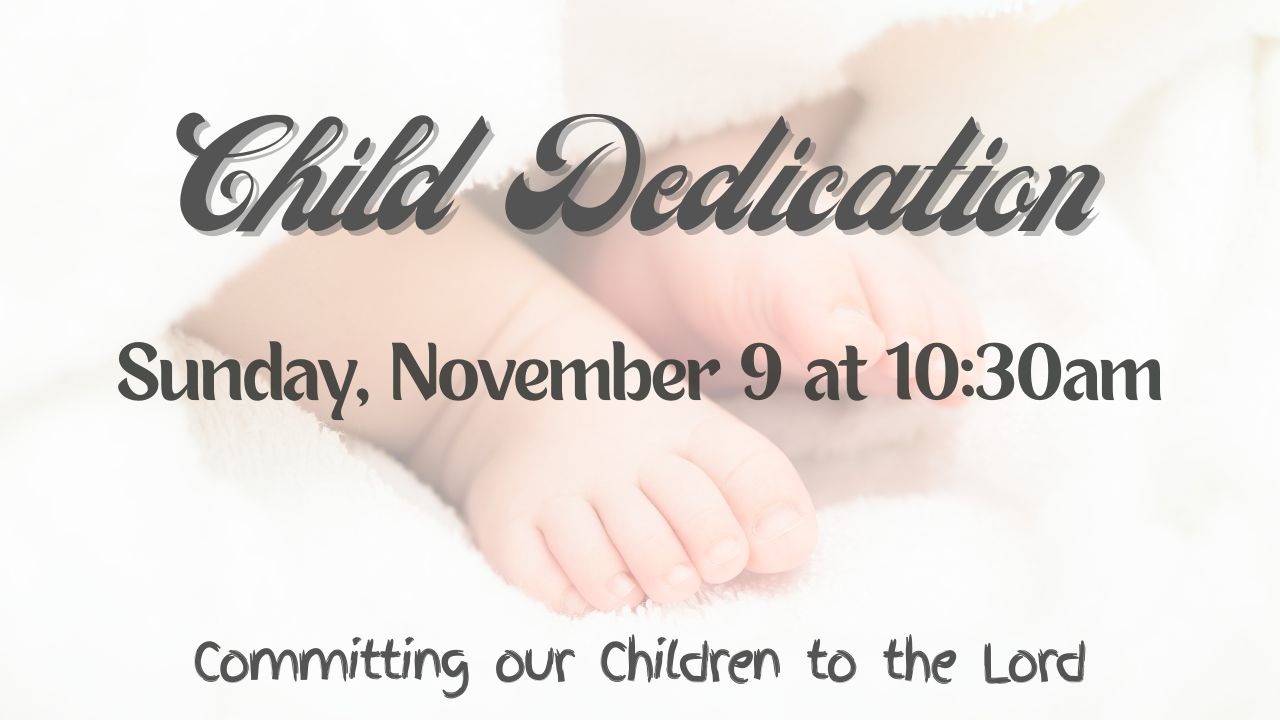 Child Dedication

Sunday, November 9 at 10:30am

Committing our Children to the Lord